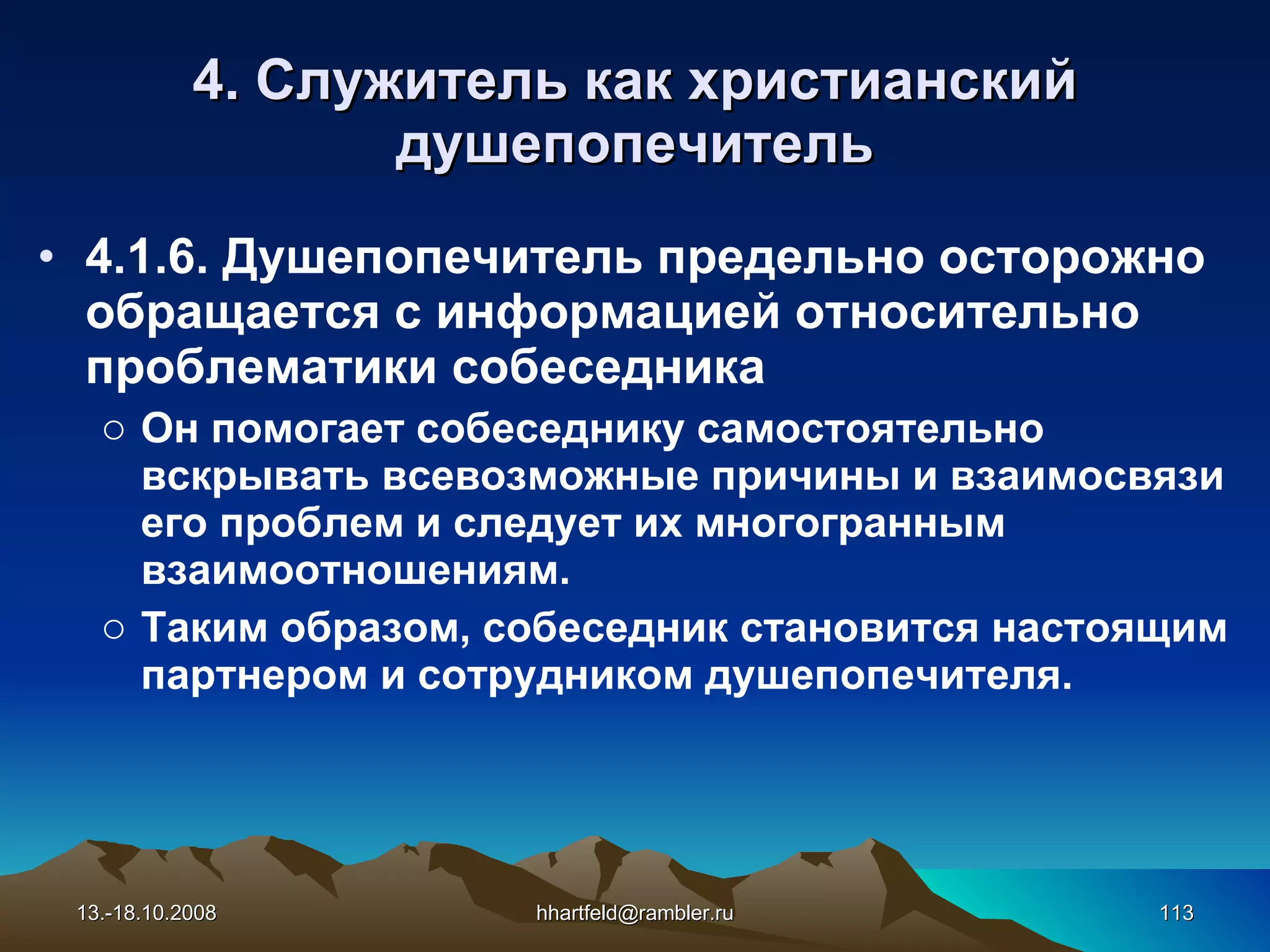 4. Служитель как христианский душепопечитель

• 4.1.6. Душепопечитель предельно осторожно обращается с информацией относительно проблематики собеседника

○ Он помогает собеседнику самостоятельно вскрывать всевозможные причины и взаимосвязи его проблем и следует их многогранным взаимоотношениям.

○ Таким образом, собеседник становится настоящим партнером и сотрудником душепопечителя.

13.-18.10.2008
hhartfeld@rambler.ru
113